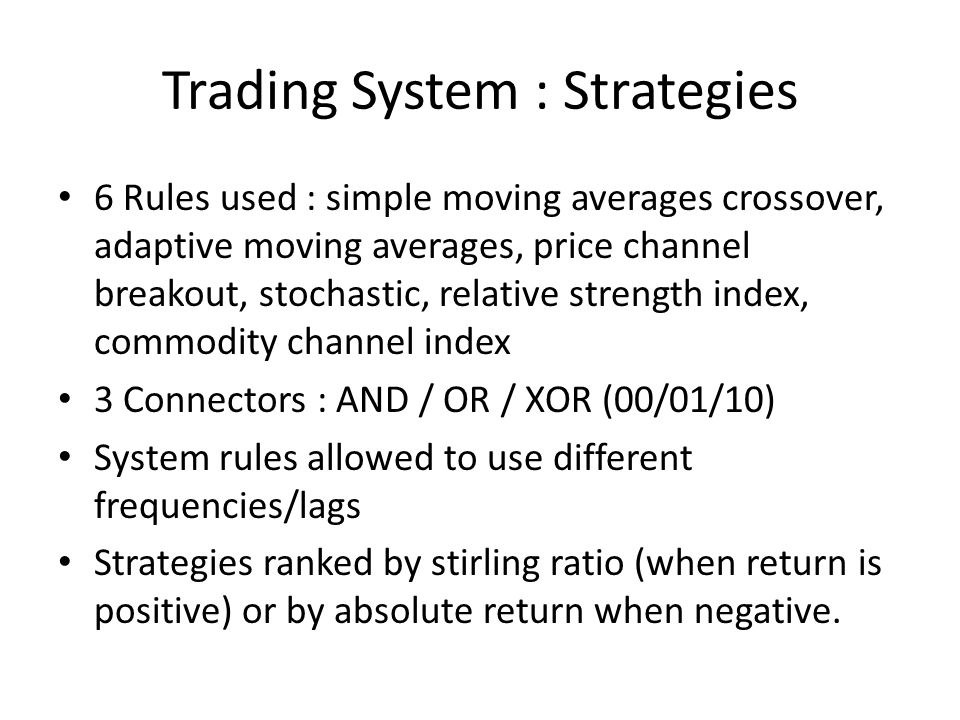 Trading System : Strategies

• 6 Rules used : simple moving averages crossover, adaptive moving averages, price channel breakout, stochastic, relative strength index, commodity channel index
• 3 Connectors : AND / OR / XOR (00/01/10)
• System rules allowed to use different frequencies/lags
• Strategies ranked by stirling ratio (when return is positive) or by absolute return when negative.